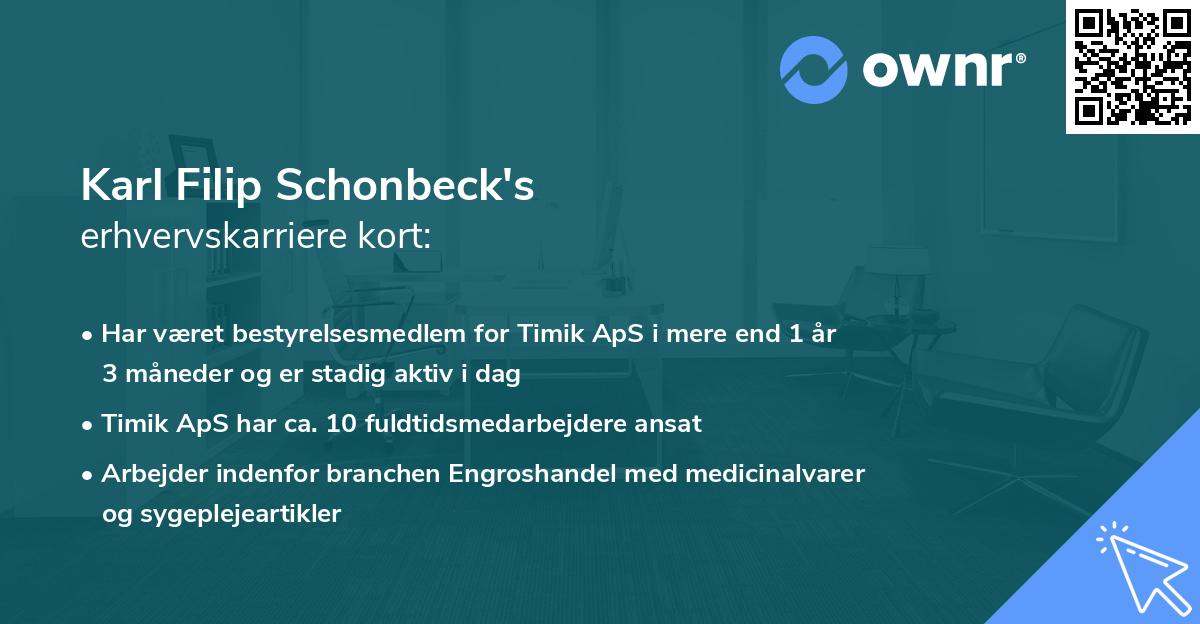 ownr®

Karl Filip Schonbeck's
erhvervskarriere kort:

• Har været bestyrelsesmedlem for Timik ApS i mere end 1 år 3 måneder og er stadig aktiv i dag

• Timik ApS har ca. 10 fuldtidsmedarbejdere ansat

• Arbejder indenfor branchen Engroshandel med medicinalvarer og sygeplejeartikler